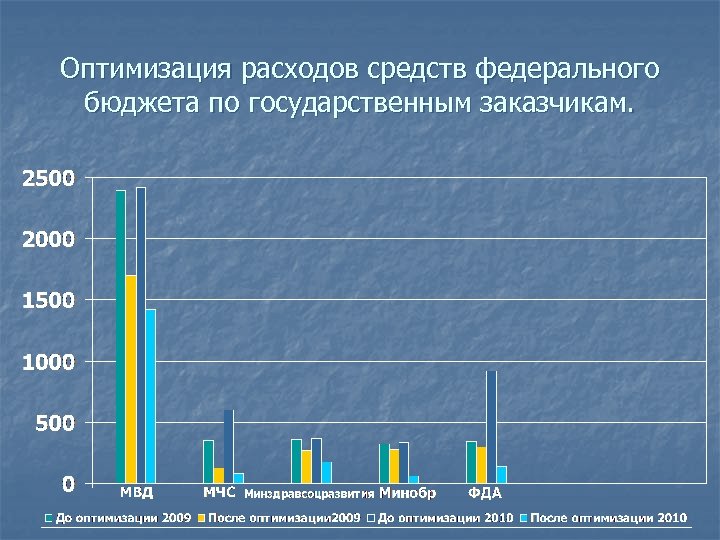 Оптимизация расходов средств федерального бюджета по государственным заказчикам.

2500
2000
1500
1000
500
0

МВД
МЧС
Минздравсоцразвития
Минобр
ФДА

До оптимизации 2009 После оптимизации2009 До оптимизации 2010 После оптимизации 2010